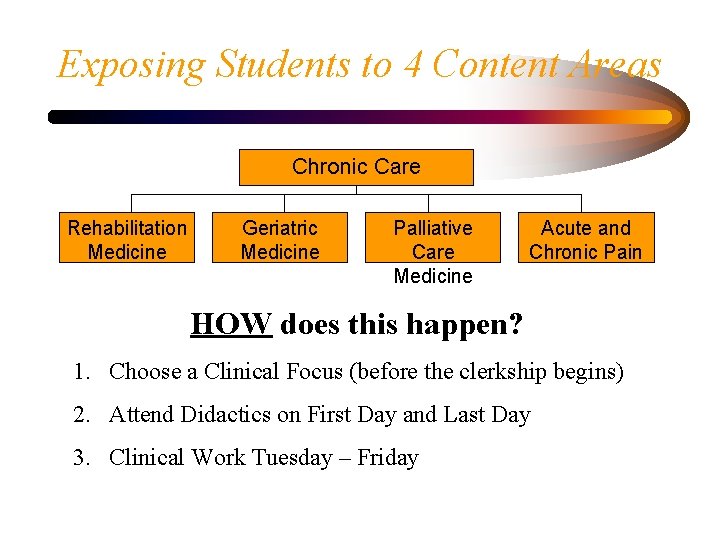 Exposing Students to 4 Content Areas

Chronic Care

Rehabilitation Medicine

Geriatric Medicine

Palliative Care Medicine

Acute and Chronic Pain

HOW does this happen?

1. Choose a Clinical Focus (before the clerkship begins)

2. Attend Didactics on First Day and Last Day

3. Clinical Work Tuesday – Friday